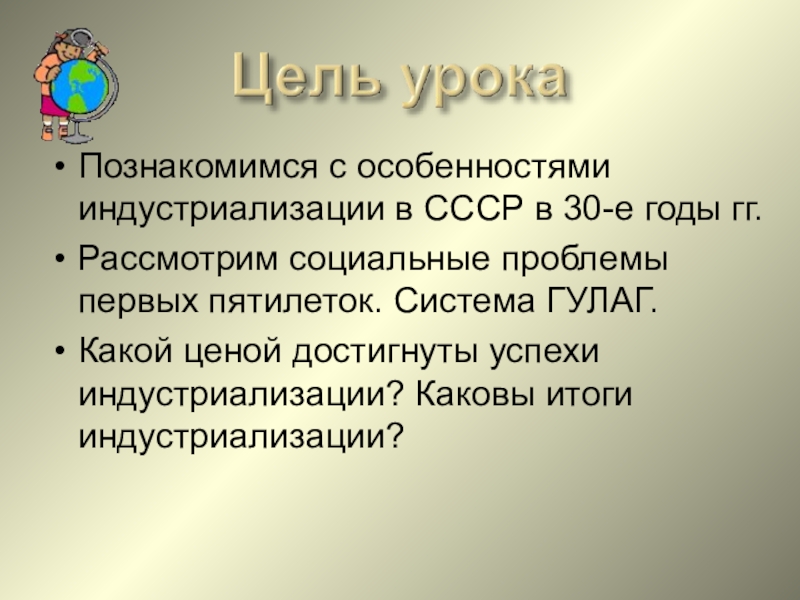 Цель урока

• Познакомимся с особенностями индустриализации в СССР в 30-е годы гг.
• Рассмотрим социальные проблемы первых пятилеток. Система ГУЛАГ.
• Какой ценой достигнуты успехи индустриализации? Каковы итоги индустриализации?